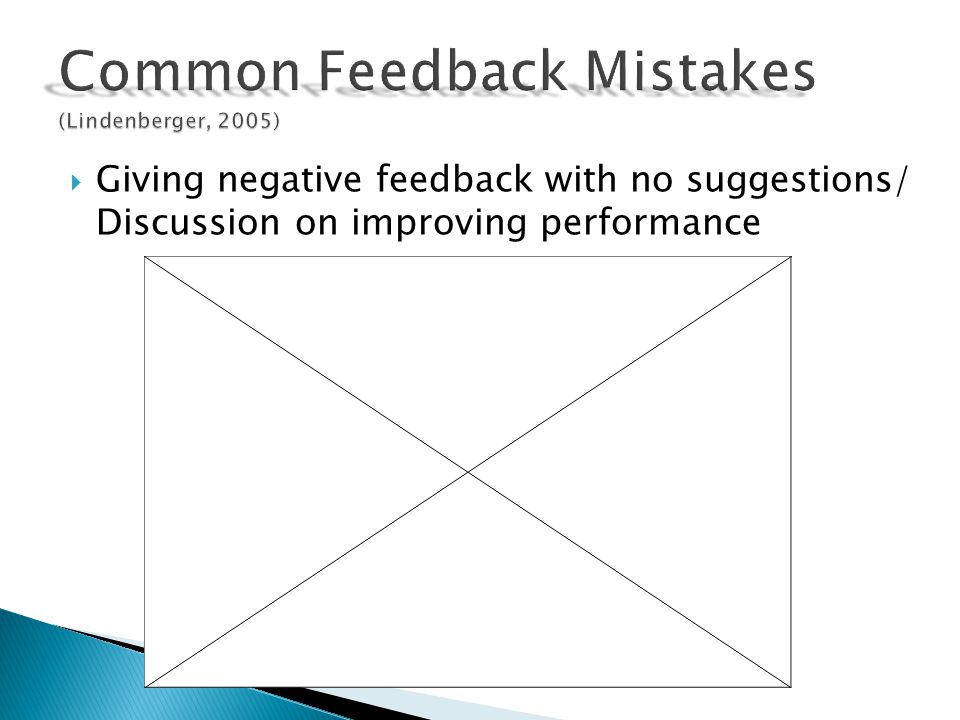 Common Feedback Mistakes
(Lindenberger, 2005)

Giving negative feedback with no suggestions/ Discussion on improving performance